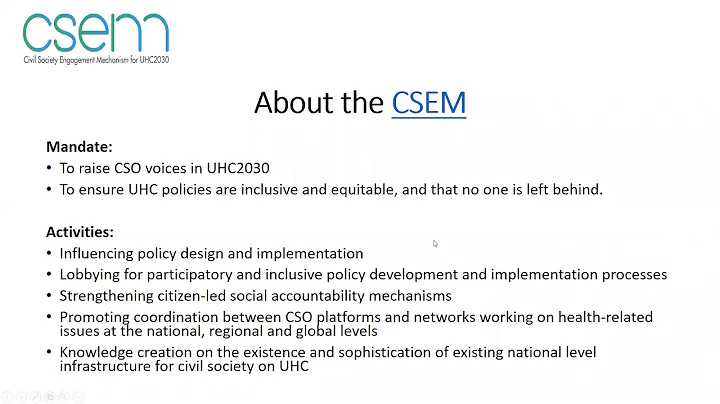 csem
Civil Society Engagement Mechanism for UHC2030

About the CSEM

Mandate:
• To raise CSO voices in UHC2030
• To ensure UHC policies are inclusive and equitable, and that no one is left behind.

Activities:
• Influencing policy design and implementation
• Lobbying for participatory and inclusive policy development and implementation processes
• Strengthening citizen-led social accountability mechanisms
• Promoting coordination between CSO platforms and networks working on health-related issues at the national, regional and global levels
• Knowledge creation on the existence and sophistication of existing national level infrastructure for civil society on UHC